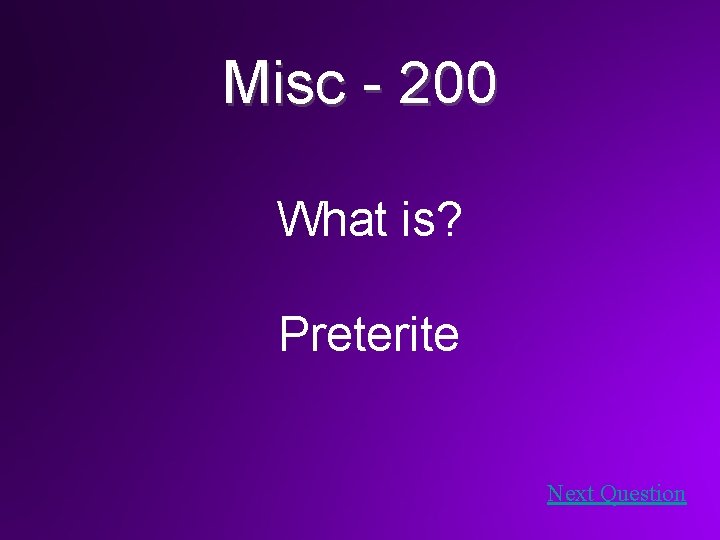 Misc - 200

What is?

Preterite

Next Question